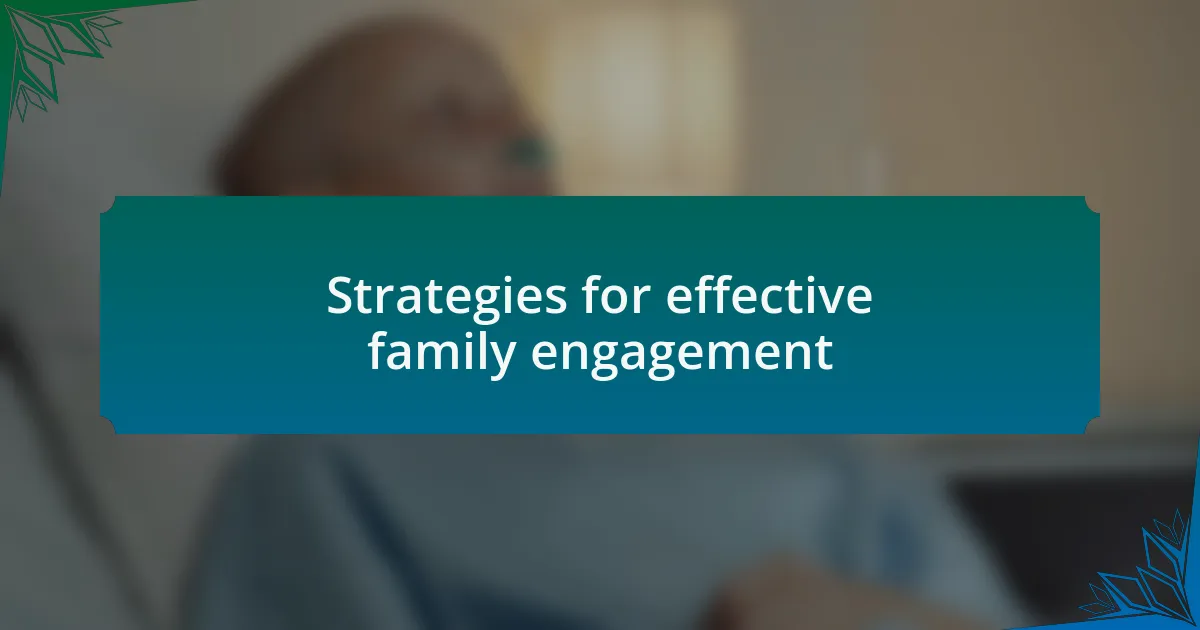 Strategies for effective family engagement